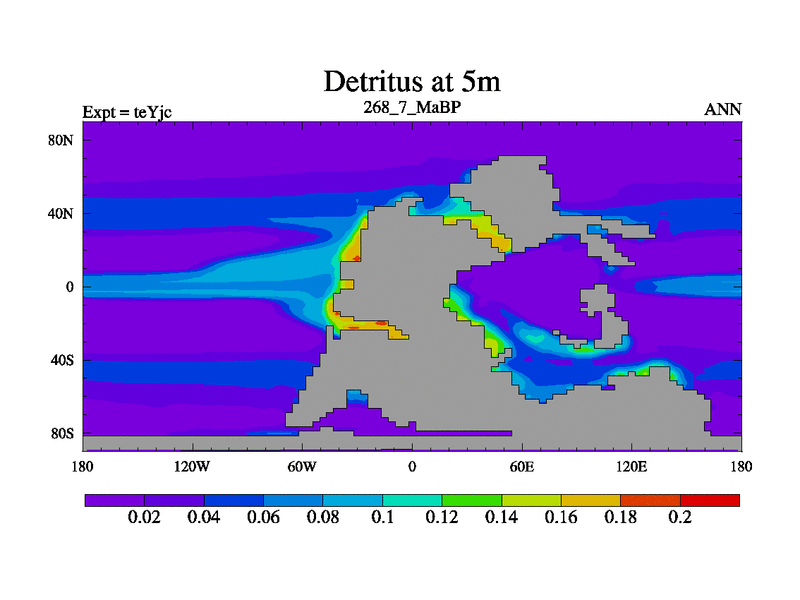 Detritus at 5m

Expt = teYjc

268_7_MaBP

ANN

80N
40N
0
40S
80S

180 120W 60W 0 60E 120E 180

0.02 0.04 0.06 0.08 0.1 0.12 0.14 0.16 0.18 0.2